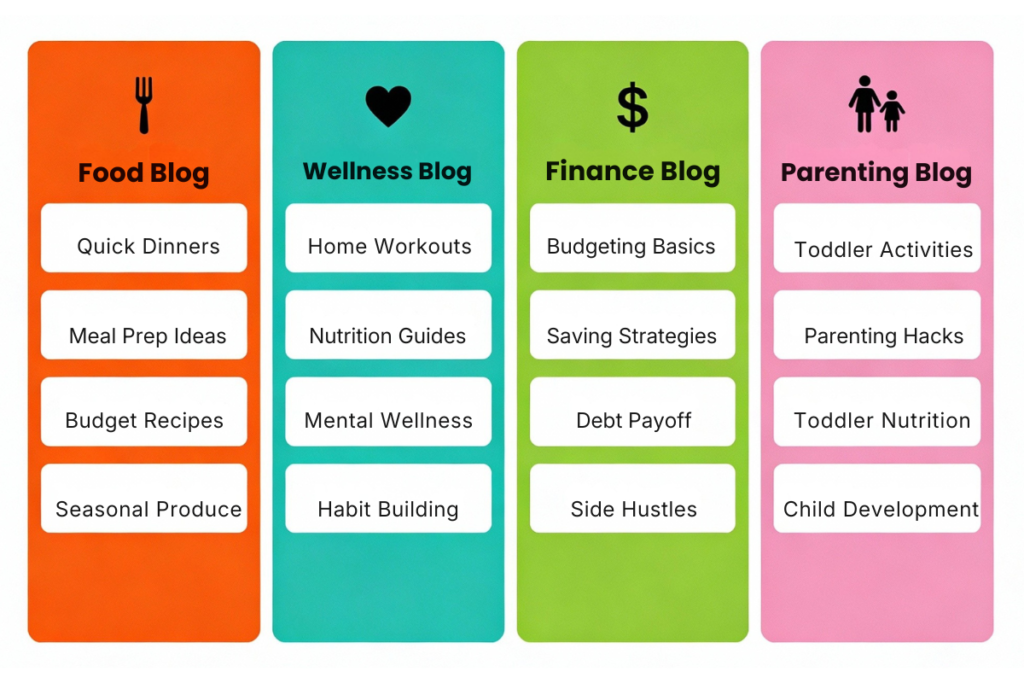 Food Blog

Quick Dinners

Meal Prep Ideas

Budget Recipes

Seasonal Produce

Wellness Blog

Home Workouts

Nutrition Guides

Mental Wellness

Habit Building

$

Finance Blog

Budgeting Basics

Saving Strategies

Debt Payoff

Side Hustles

Parenting Blog

Toddler Activities

Parenting Hacks

Toddler Nutrition

Child Development